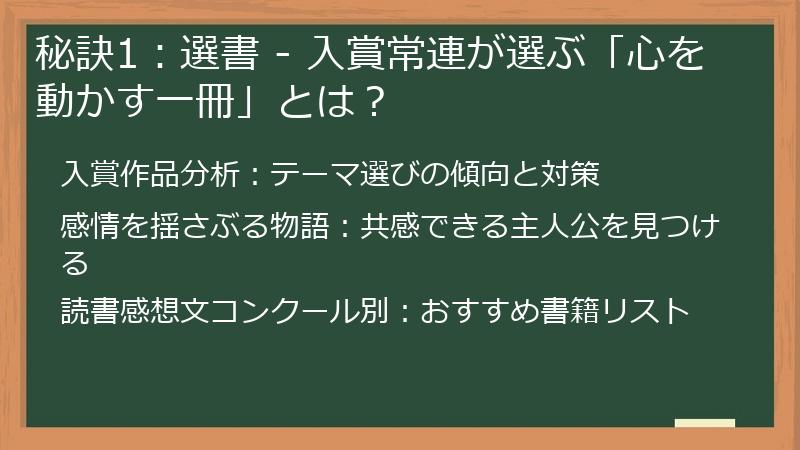 秘訣1：選書 - 入賞常連が選ぶ「心を動かす一冊」とは？

入賞作品分析：テーマ選びの傾向と対策

感情を揺さぶる物語：共感できる主人公を見つける

読書感想文コンクール別：おすすめ書籍リスト